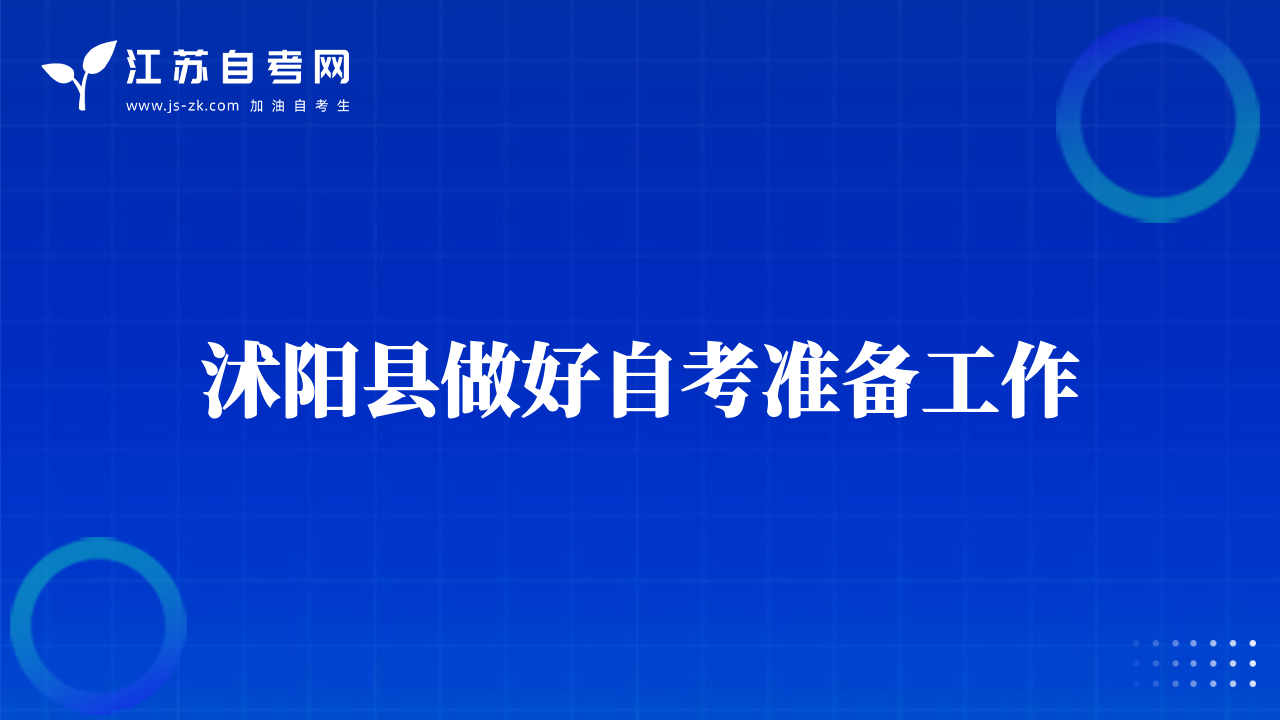 江苏自考网
www.js-zk.com 加油自考生

沭阳县做好自考准备工作